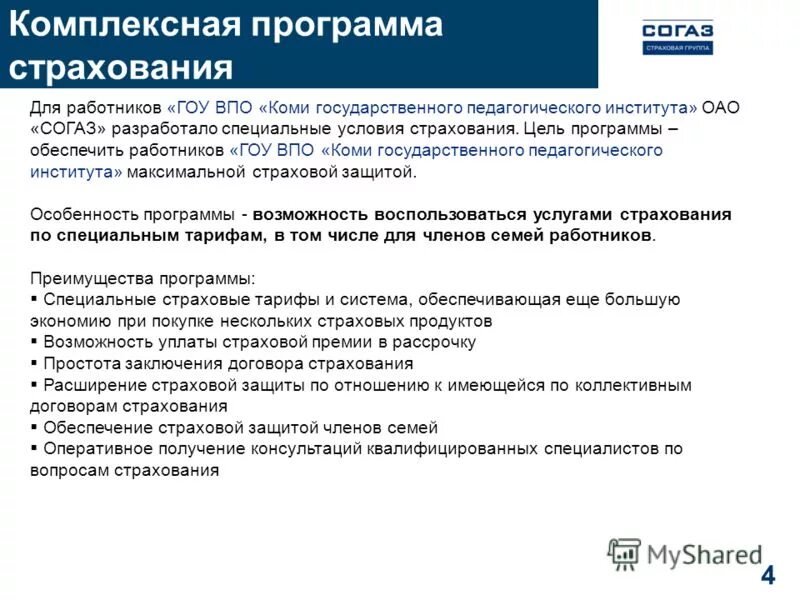 Комплексная программа страхования

СОГАЗ
СТРАХОВАЯ ГРУППА

Для работников «ГОУ ВПО «Коми государственного педагогического института» ОАО «СОГАЗ» разработало специальные условия страхования. Цель программы – обеспечить работников «ГОУ ВПО «Коми государственного педагогического института» максимальной страховой защитой.

Особенность программы - возможность воспользоваться услугами страхования по специальным тарифам, в том числе для членов семей работников.

Преимущества программы:
▪ Специальные страховые тарифы и система, обеспечивающая еще большую экономию при покупке нескольких страховых продуктов
▪ Возможность уплаты страховой премии в рассрочку
▪ Простота заключения договора страхования
▪ Расширение страховой защиты по отношению к имеющейся по коллективным договорам страхования
▪ Обеспечение страховой защитой членов семей
▪ Оперативное получение консультаций квалифицированных специалистов по вопросам страхования

MyShared

4